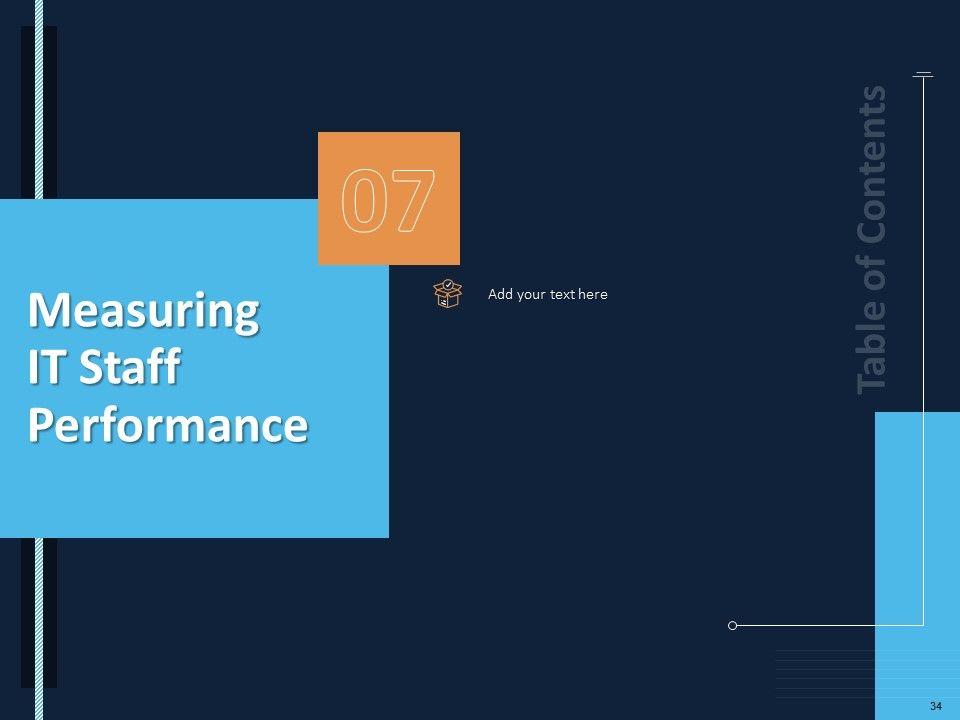 07

Measuring IT Staff Performance

Add your text here

Table of Contents

34